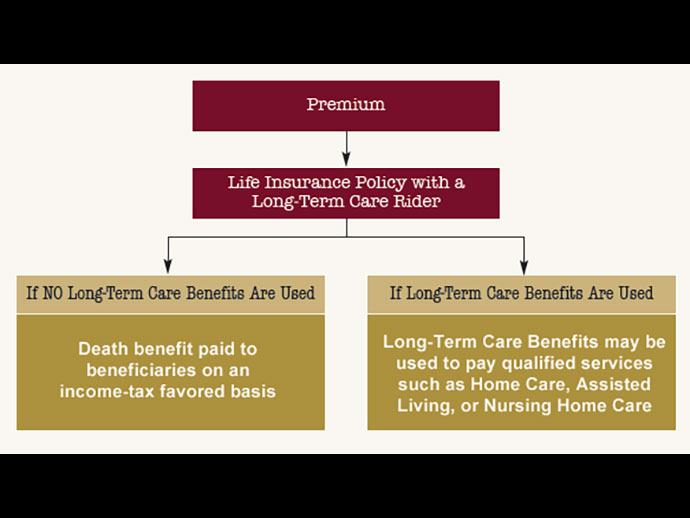 Premium

Life Insurance Policy with a Long-Term Care Rider

If NO Long-Term Care Benefits Are Used

Death benefit paid to beneficiaries on an income-tax favored basis

If Long-Term Care Benefits Are Used

Long-Term Care Benefits may be used to pay qualified services such as Home Care, Assisted Living, or Nursing Home Care